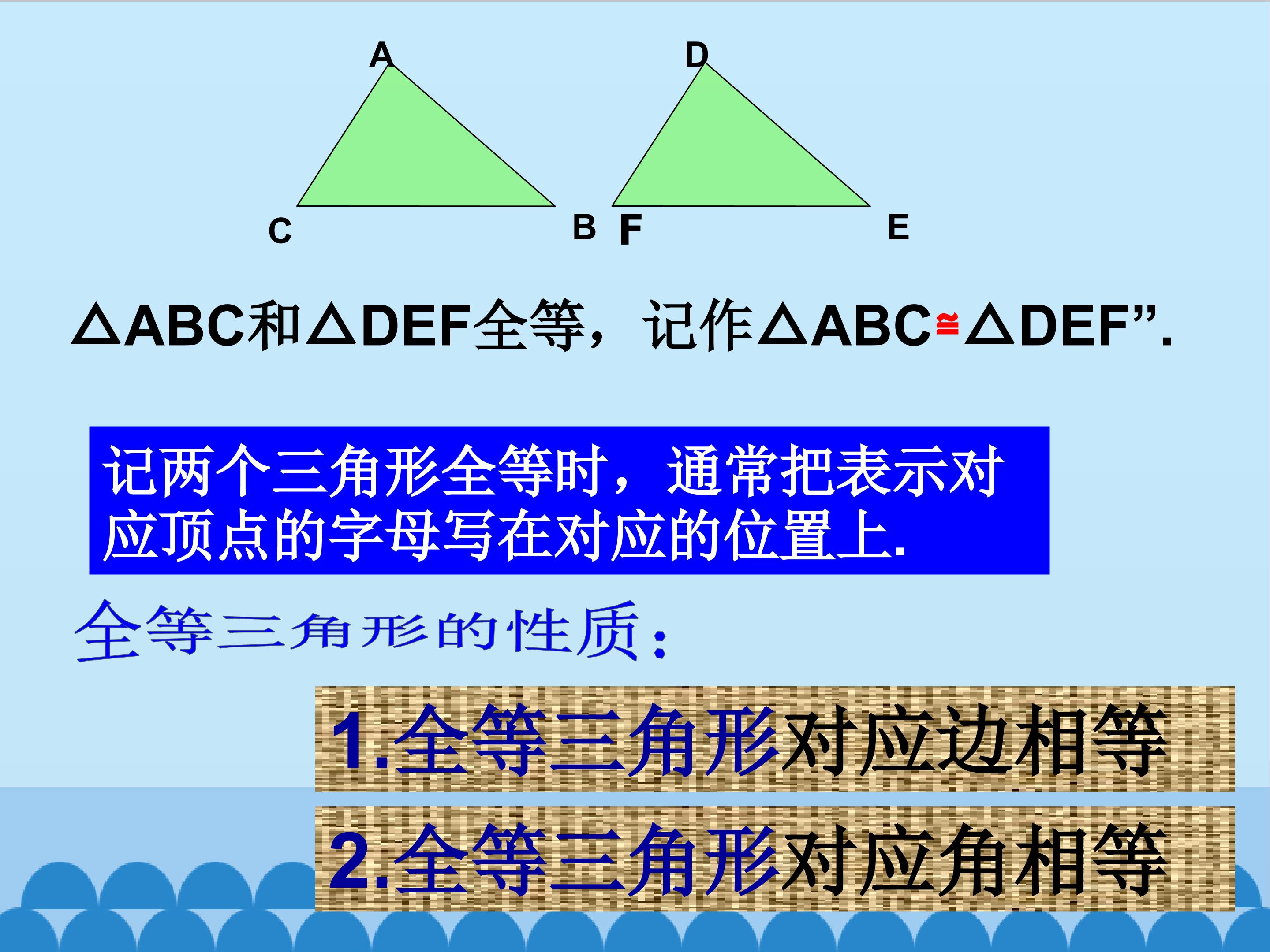 A

D

C

B

F

E

△ABC和△DEF全等，记作△ABC≌△DEF”.

记两个三角形全等时，通常把表示对应顶点的字母写在对应的位置上.

全等三角形的性质：

1.全等三角形对应边相等

2.全等三角形对应角相等